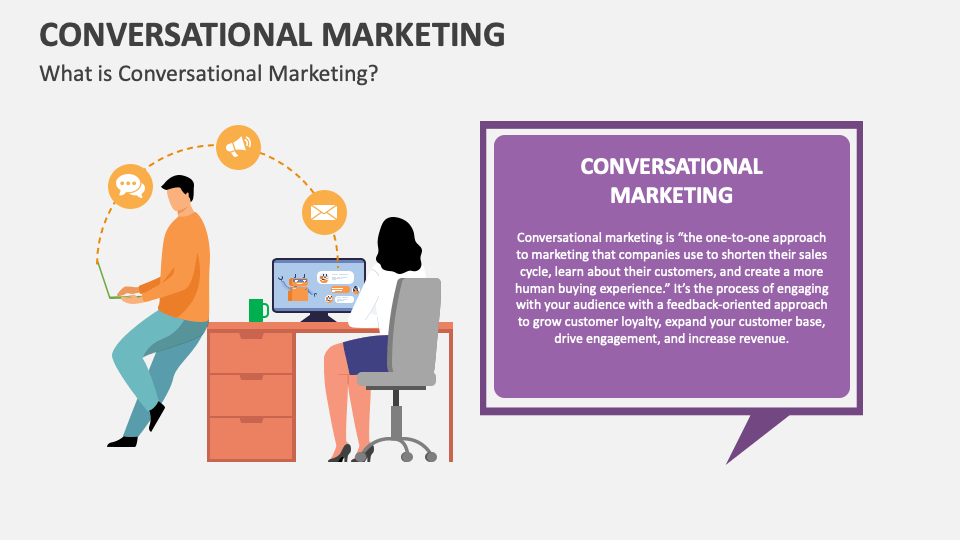 CONVERSATIONAL MARKETING

What is Conversational Marketing?

CONVERSATIONAL MARKETING

Conversational marketing is “the one-to-one approach to marketing that companies use to shorten their sales cycle, learn about their customers, and create a more human buying experience.” It’s the process of engaging with your audience with a feedback-oriented approach to grow customer loyalty, expand your customer base, drive engagement, and increase revenue.